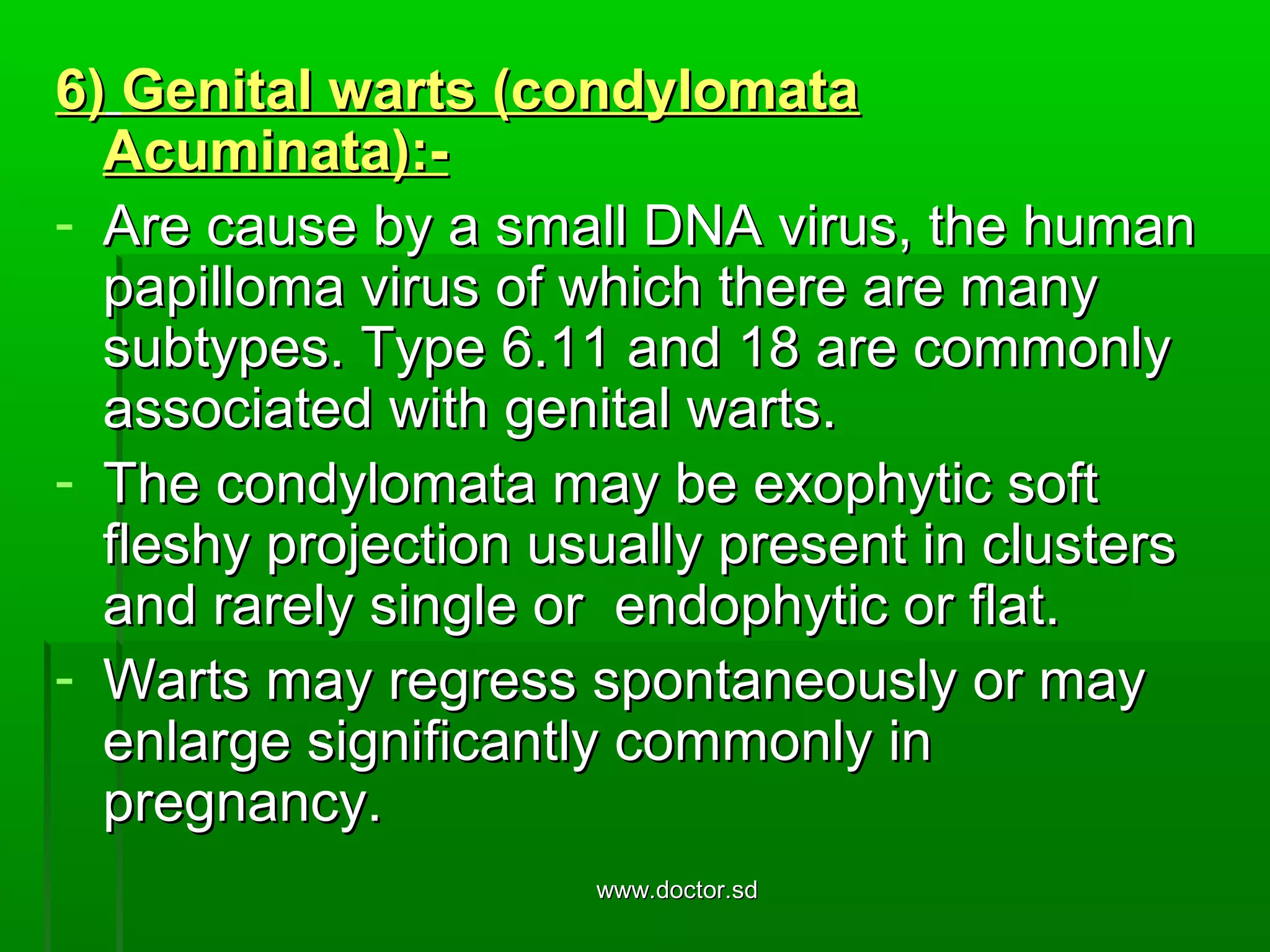 6) Genital warts (condylomata Acuminata):-

- Are cause by a small DNA virus, the human papilloma virus of which there are many subtypes. Type 6.11 and 18 are commonly associated with genital warts.
- The condylomata may be exophytic soft fleshy projection usually present in clusters and rarely single or endophytic or flat.
- Warts may regress spontaneously or may enlarge significantly commonly in pregnancy.

www.doctor.sd